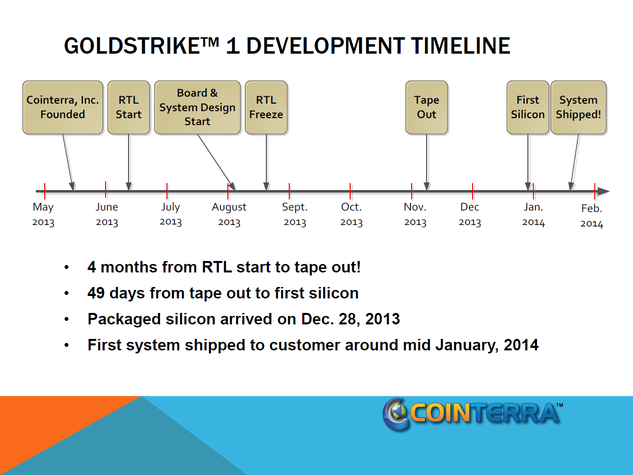 GOLDSTRIKE™ 1 DEVELOPMENT TIMELINE

Cointerra, Inc. Founded

RTL Start

Board & System Design Start

RTL Freeze

Tape Out

First Silicon

System Shipped!

May 2013

June 2013

July 2013

August 2013

Sept. 2013

Oct. 2013

Nov. 2013

Dec 2013

Jan. 2014

Feb. 2014

• 4 months from RTL start to tape out!
• 49 days from tape out to first silicon
• Packaged silicon arrived on Dec. 28, 2013
• First system shipped to customer around mid January, 2014

COINTERRA™